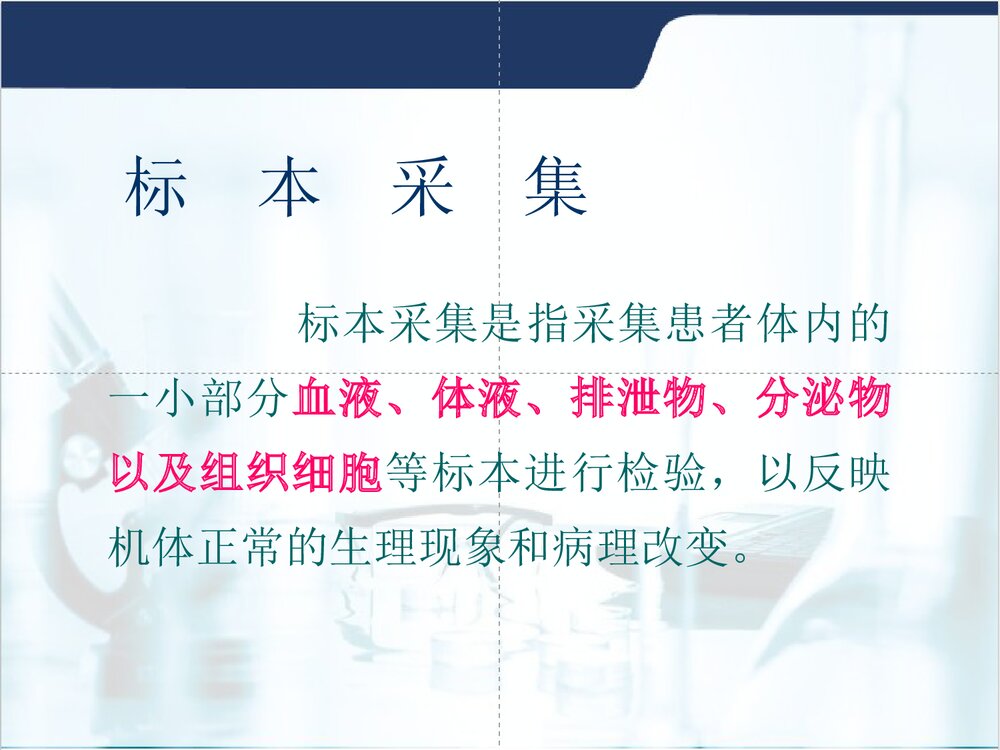 标 本 采 集

标本采集是指采集患者体内的一小部分血液、体液、排泄物、分泌物以及组织细胞等标本进行检验，以反映机体正常的生理现象和病理改变。